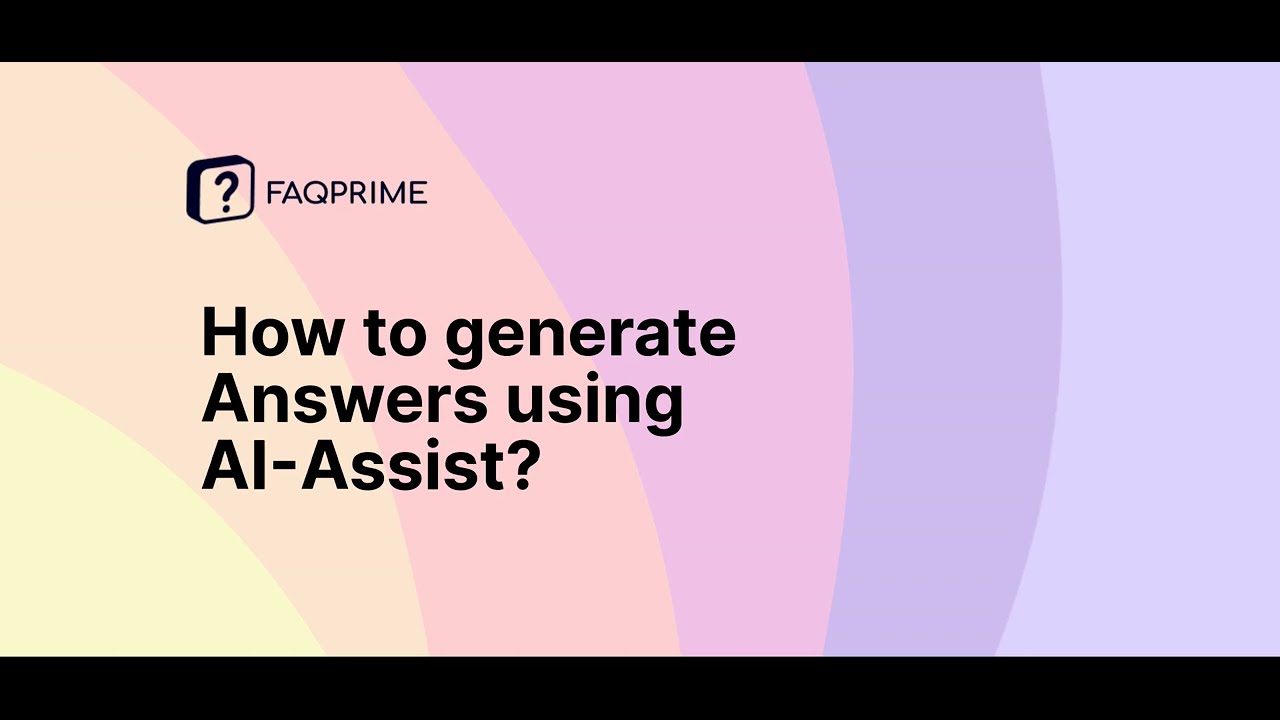 ?
FAQPRIME

How to generate Answers using AI-Assist?